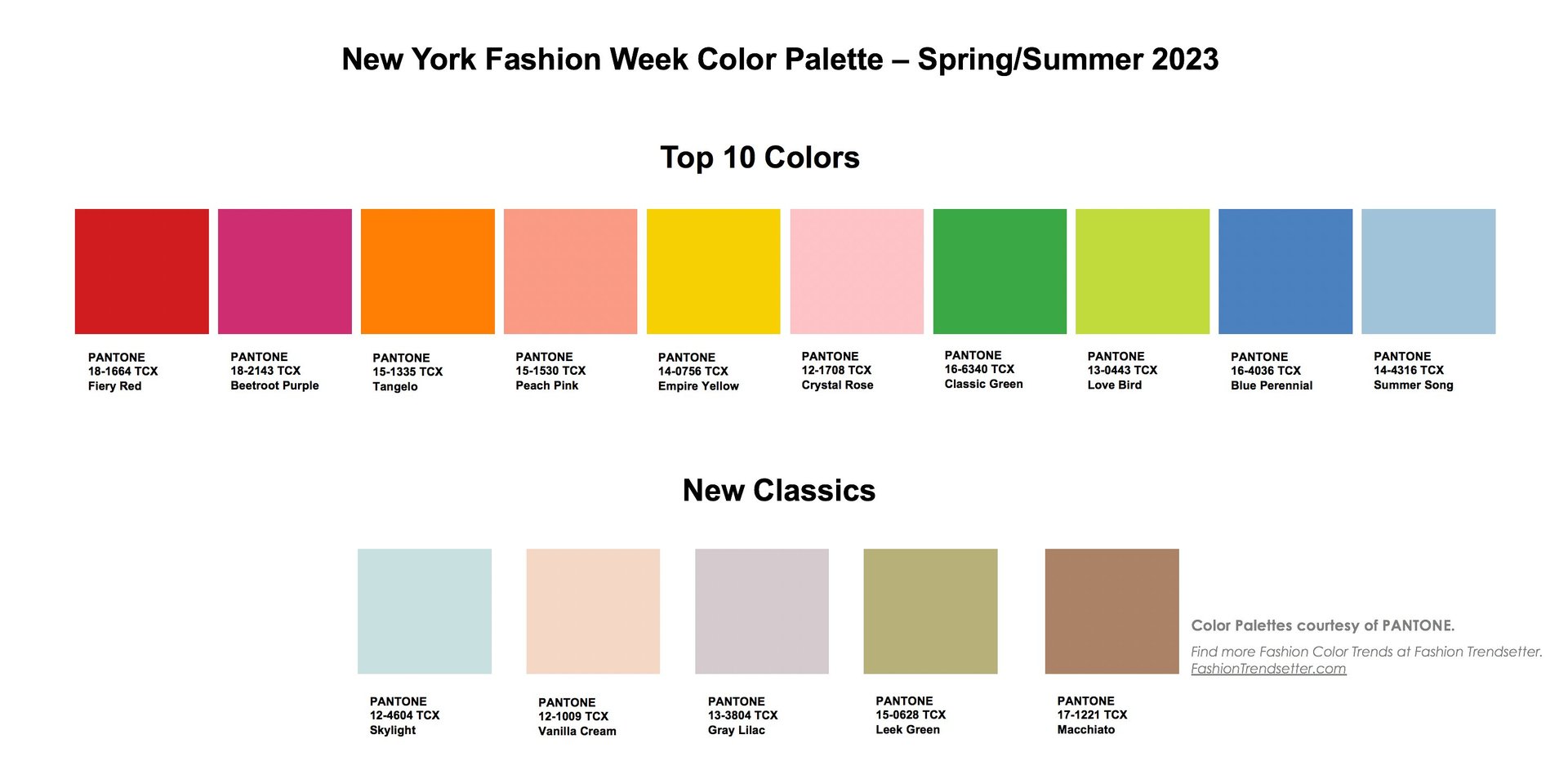 New York Fashion Week Color Palette – Spring/Summer 2023

Top 10 Colors

PANTONE
18-1664 TCX
Fiery Red

PANTONE
18-2143 TCX
Beetroot Purple

PANTONE
15-1335 TCX
Tangelo

PANTONE
15-1530 TCX
Peach Pink

PANTONE
14-0756 TCX
Empire Yellow

PANTONE
12-1708 TCX
Crystal Rose

PANTONE
16-6340 TCX
Classic Green

PANTONE
13-0443 TCX
Love Bird

PANTONE
16-4036 TCX
Blue Perennial

PANTONE
14-4316 TCX
Summer Song

New Classics

PANTONE
12-4604 TCX
Skylight

PANTONE
12-1009 TCX
Vanilla Cream

PANTONE
13-3804 TCX
Gray Lilac

PANTONE
15-0628 TCX
Leek Green

PANTONE
17-1221 TCX
Macchiato

Color Palettes courtesy of PANTONE.

Find more Fashion Color Trends at Fashion Trendsetter.
FashionTrendsetter.com